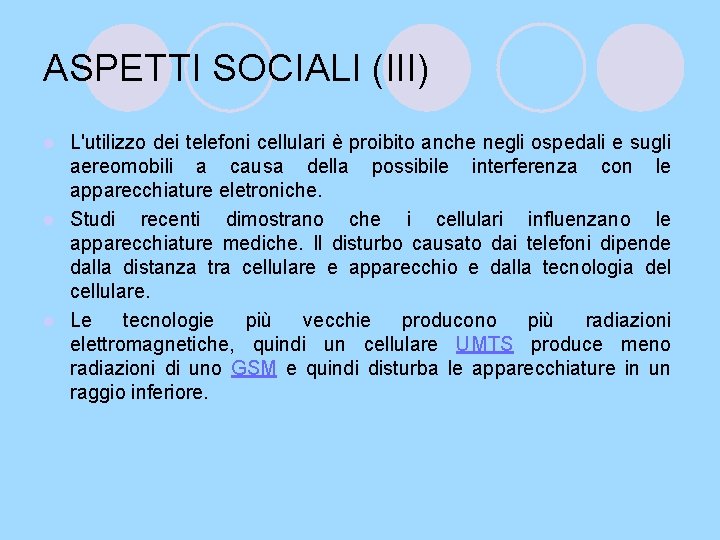 ASPETTI SOCIALI (III)

L'utilizzo dei telefoni cellulari è proibito anche negli ospedali e sugli aereomobili a causa della possibile interferenza con le apparecchiature eletroniche.

Studi recenti dimostrano che i cellulari influenzano le apparecchiature mediche. Il disturbo causato dai telefoni dipende dalla distanza tra cellulare e apparecchio e dalla tecnologia del cellulare.

Le tecnologie più vecchie producono più radiazioni elettromagnetiche, quindi un cellulare UMTS produce meno radiazioni di uno GSM e quindi disturba le apparecchiature in un raggio inferiore.